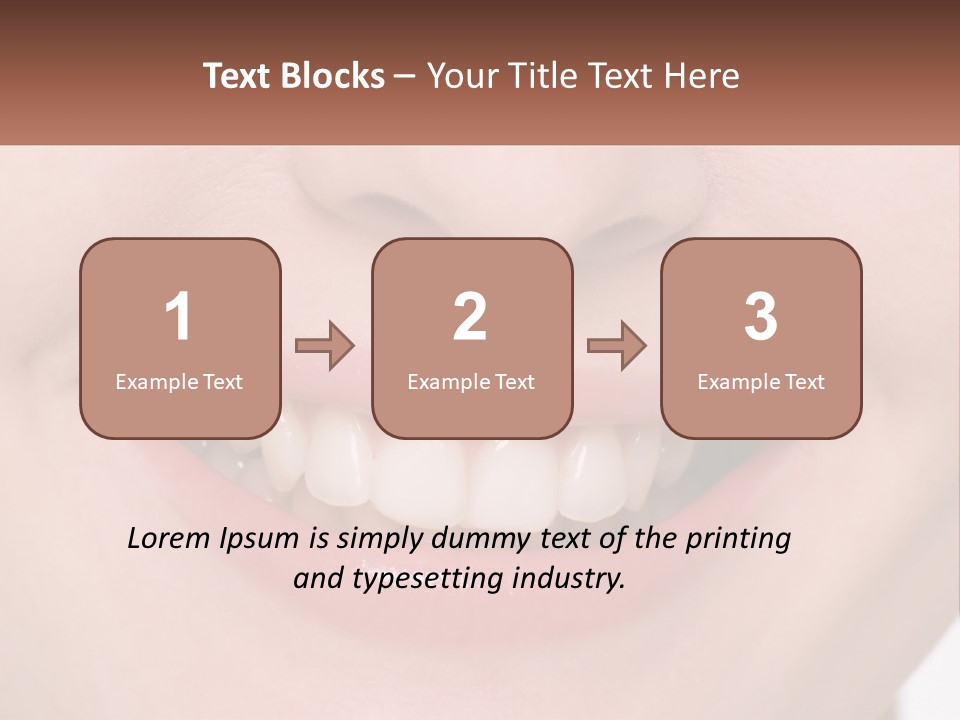 Text Blocks – Your Title Text Here

1
Example Text

2
Example Text

3
Example Text

Lorem Ipsum is simply dummy text of the printing and typesetting industry.